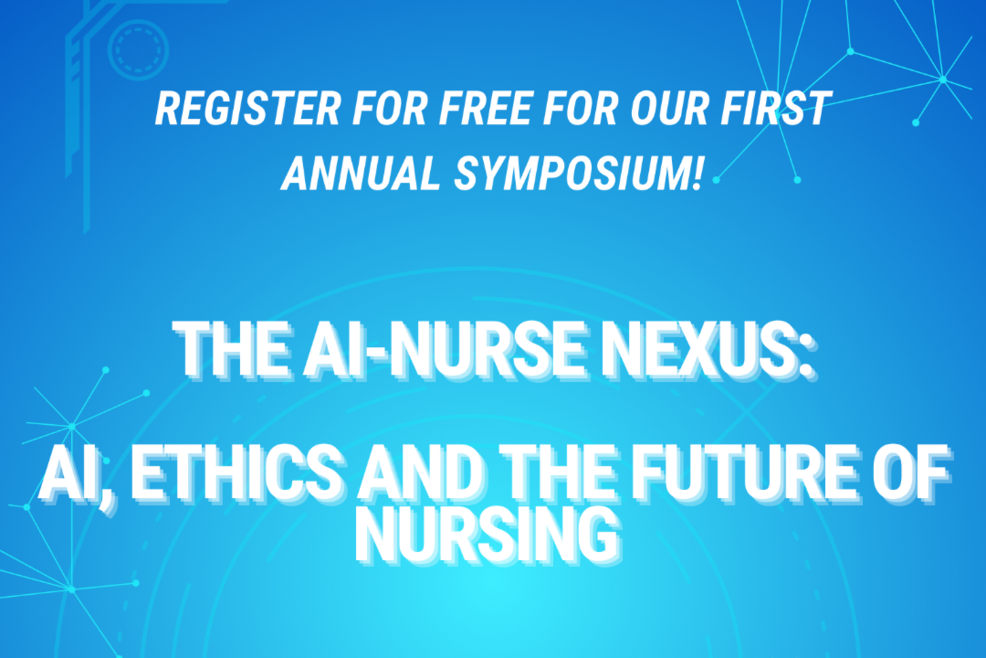 REGISTER FOR FREE FOR OUR FIRST ANNUAL SYMPOSIUM!

THE AI-NURSE NEXUS:

AI, ETHICS AND THE FUTURE OF NURSING